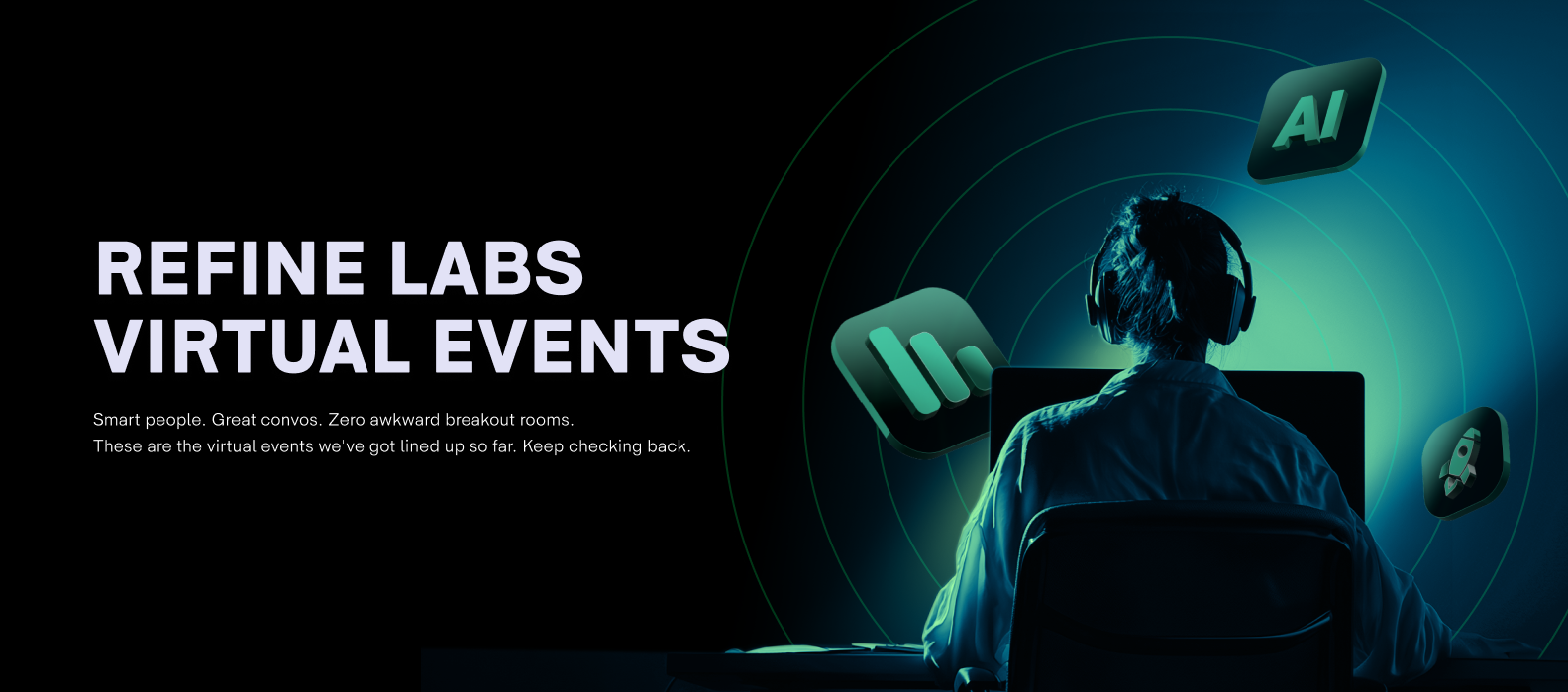 REFINE LABS VIRTUAL EVENTS

Smart people. Great convos. Zero awkward breakout rooms.
These are the virtual events we've got lined up so far. Keep checking back.

AI